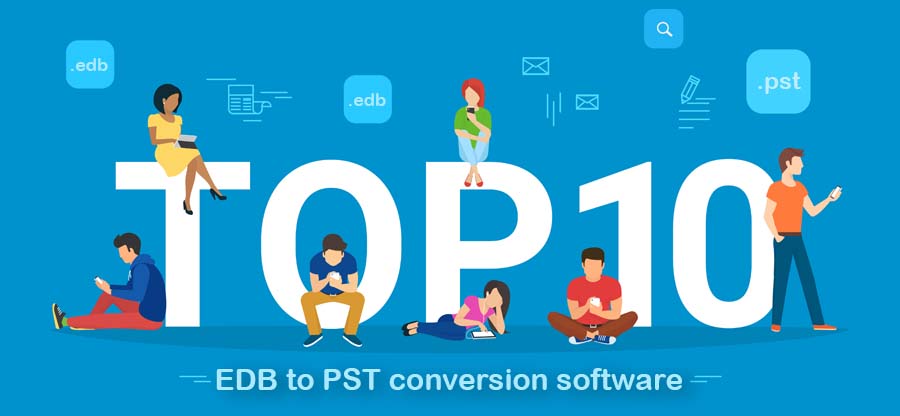 .edb

.edb

.pst

TOP10

EDB to PST conversion software